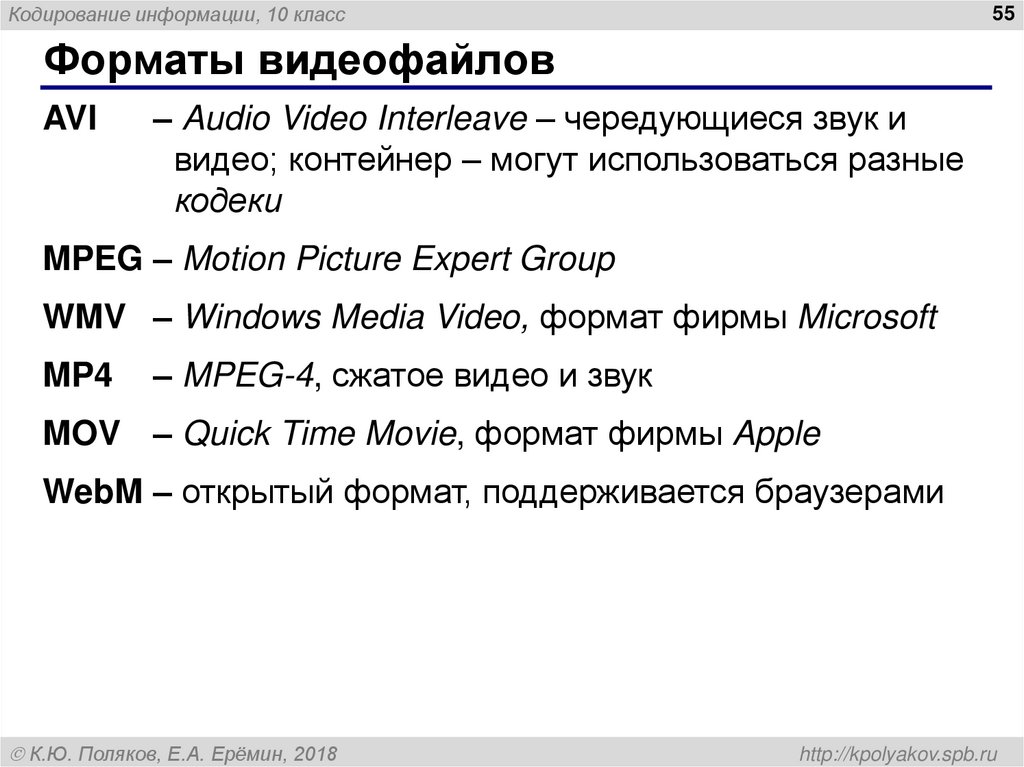 Кодирование информации, 10 класс

55

Форматы видеофайлов

AVI – Audio Video Interleave – чередующиеся звук и видео; контейнер – могут использоваться разные кодеки

MPEG – Motion Picture Expert Group

WMV – Windows Media Video, формат фирмы Microsoft

MP4 – MPEG-4, сжатое видео и звук

MOV – Quick Time Movie, формат фирмы Apple

WebM – открытый формат, поддерживается браузерами

© К.Ю. Поляков, Е.А. Ерёмин, 2018

http://kpolyakov.spb.ru